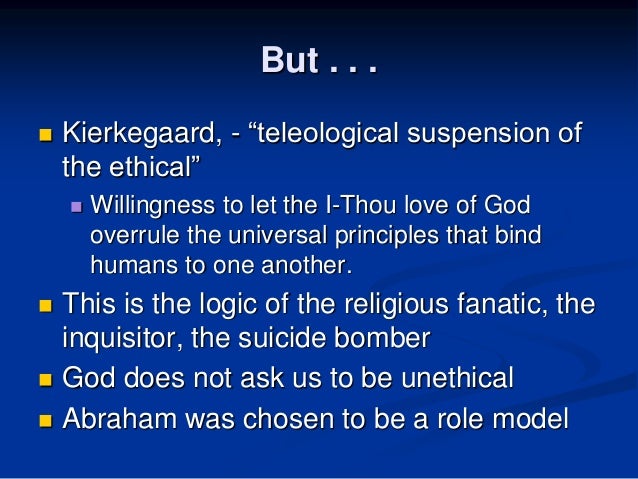 But . . .

Kierkegaard, - “teleological suspension of the ethical”

Willingness to let the I-Thou love of God overrule the universal principles that bind humans to one another.

This is the logic of the religious fanatic, the inquisitor, the suicide bomber

God does not ask us to be unethical

Abraham was chosen to be a role model